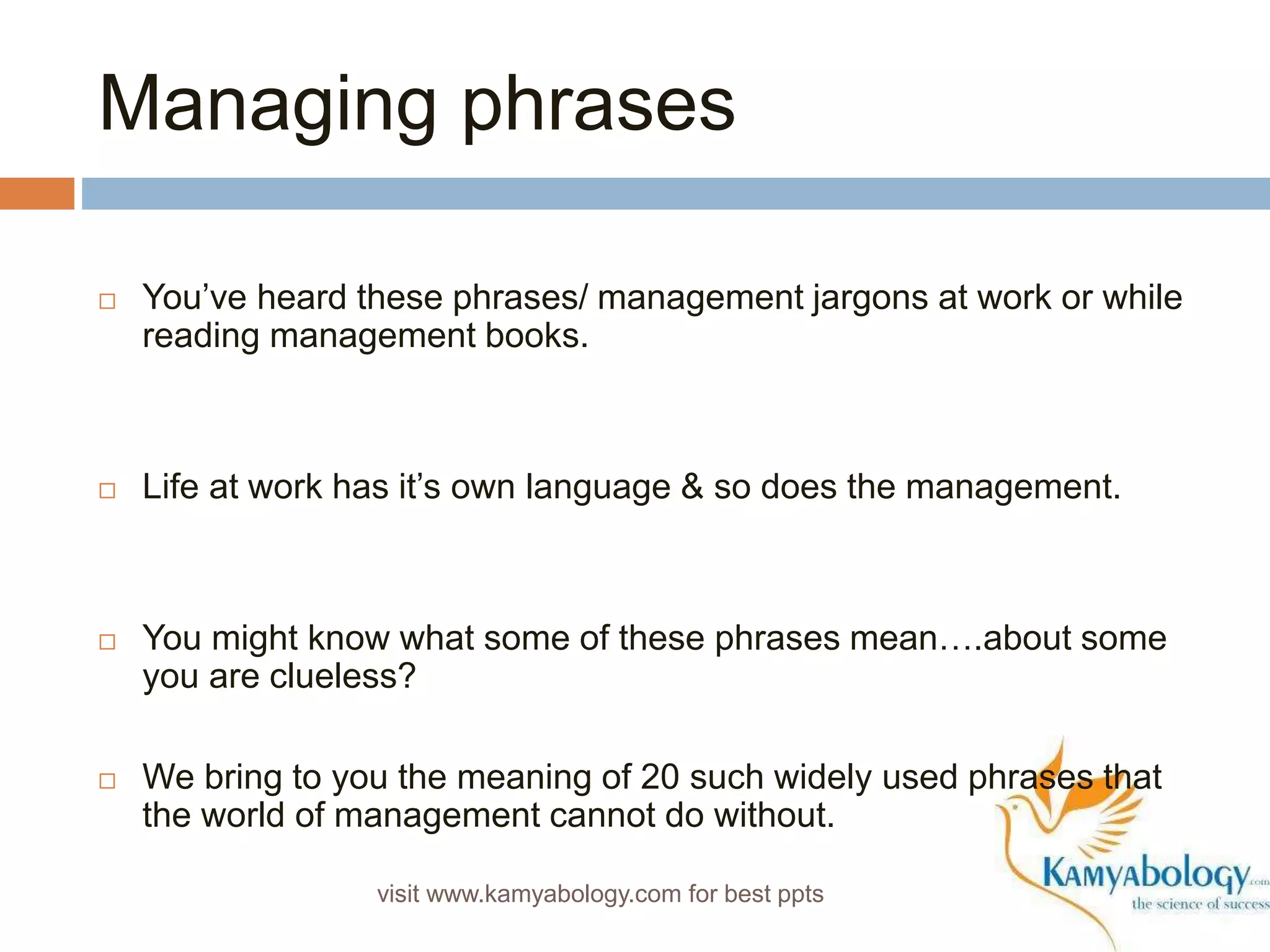 Managing phrases

□ You’ve heard these phrases/ management jargons at work or while reading management books.

□ Life at work has it’s own language & so does the management.

□ You might know what some of these phrases mean….about some you are clueless?

□ We bring to you the meaning of 20 such widely used phrases that the world of management cannot do without.

visit www.kamyabology.com for best ppts

Kamyabology.com
the science of success